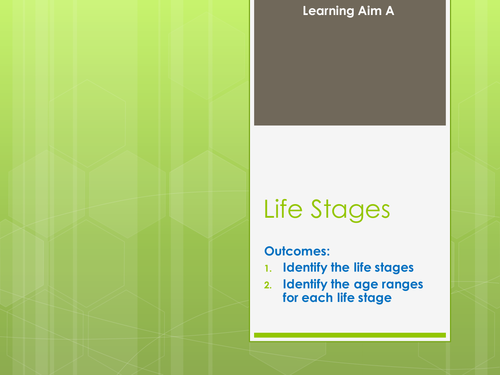 Learning Aim A

Life Stages

Outcomes:
1. Identify the life stages
2. Identify the age ranges for each life stage